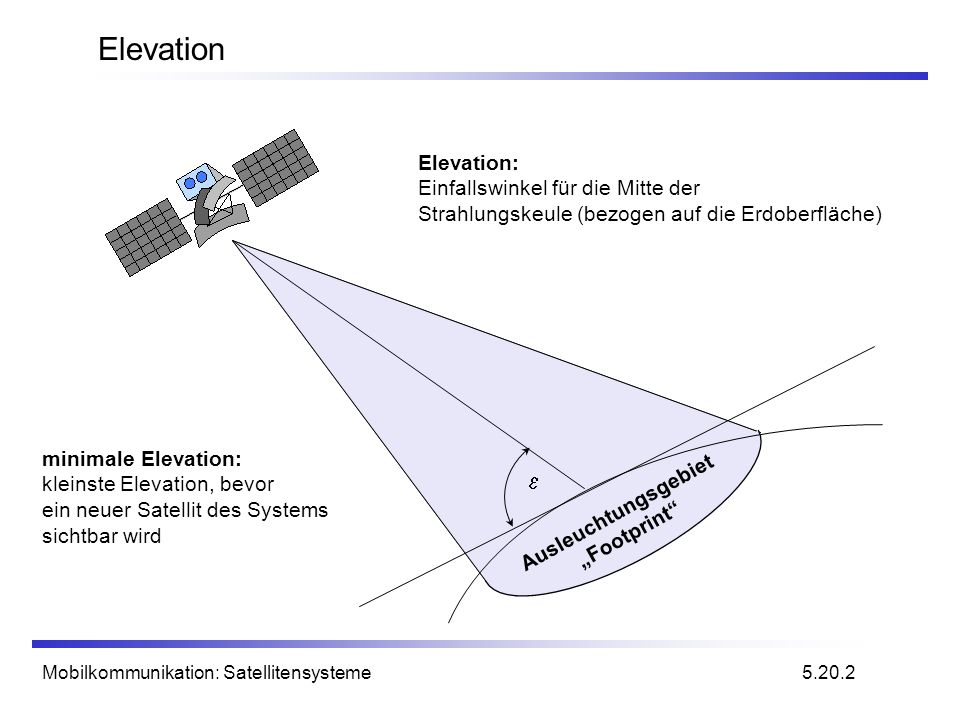 Elevation

Elevation:
Einfallswinkel für die Mitte der Strahlungskeule (bezogen auf die Erdoberfläche)

minimale Elevation:
kleinste Elevation, bevor ein neuer Satellit des Systems sichtbar wird

$\varepsilon$

Ausleuchtungsgebiet
„Footprint“

Mobilkommunikation: Satellitensysteme

5.20.2